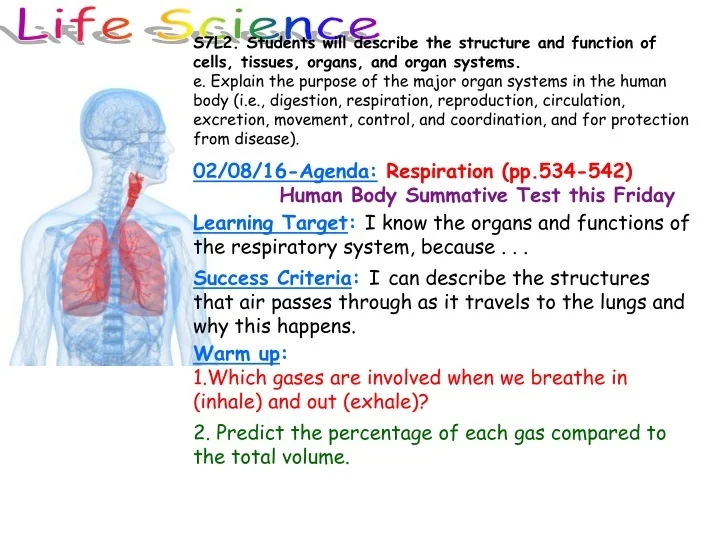 Life Science

S7L2. Students will describe the structure and function of cells, tissues, organs, and organ systems.
e. Explain the purpose of the major organ systems in the human body (i.e., digestion, respiration, reproduction, circulation, excretion, movement, control, and coordination, and for protection from disease).

02/08/16-Agenda: Respiration (pp.534-542)
Human Body Summative Test this Friday

Learning Target: I know the organs and functions of the respiratory system, because . . .

Success Criteria: I can describe the structures that air passes through as it travels to the lungs and why this happens.

Warm up:
1.Which gases are involved when we breathe in (inhale) and out (exhale)?

2. Predict the percentage of each gas compared to the total volume.